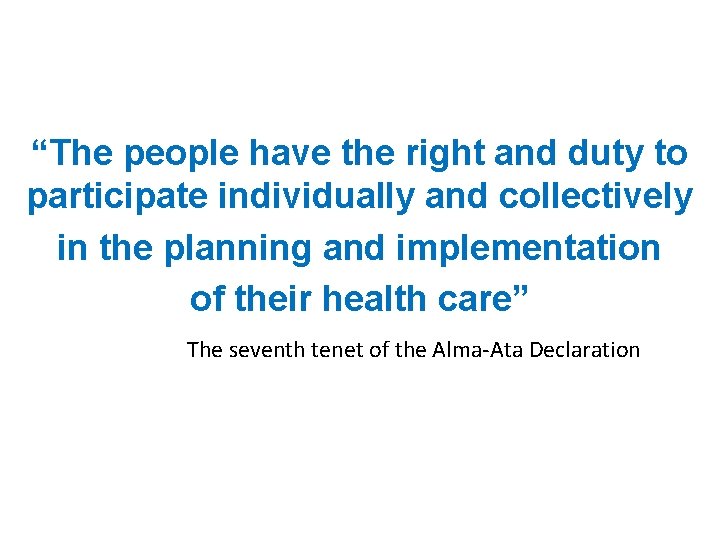 “The people have the right and duty to participate individually and collectively in the planning and implementation of their health care”

The seventh tenet of the Alma-Ata Declaration